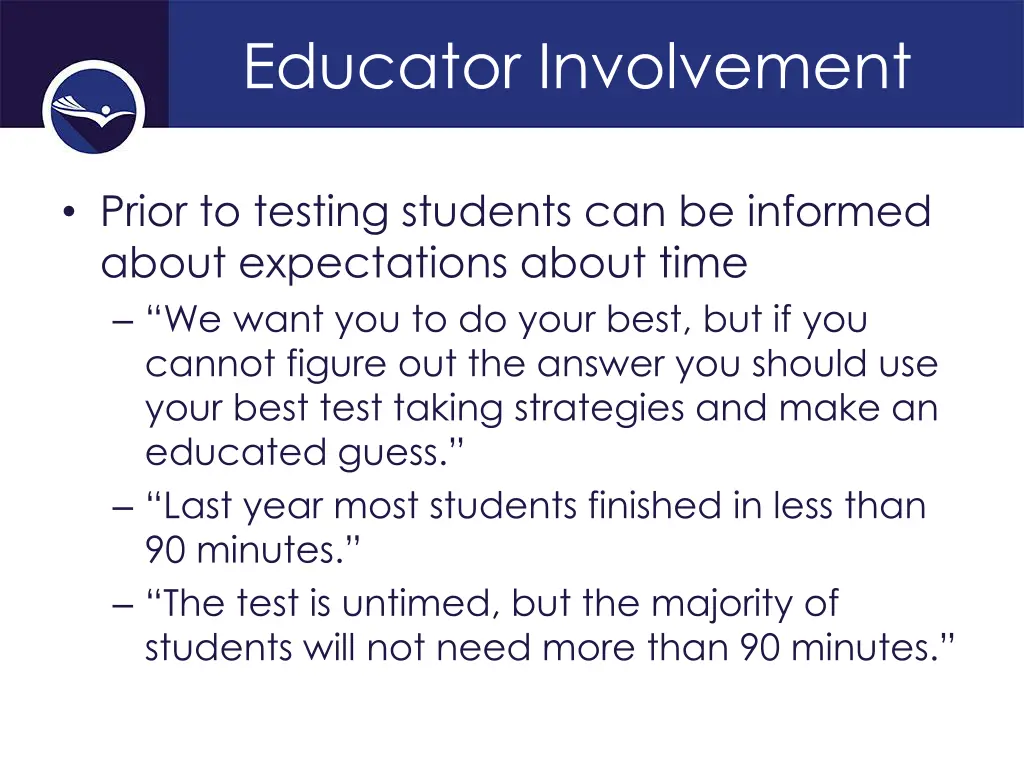 Educator Involvement

• Prior to testing students can be informed about expectations about time

– “We want you to do your best, but if you cannot figure out the answer you should use your best test taking strategies and make an educated guess.”

– “Last year most students finished in less than 90 minutes.”

– “The test is untimed, but the majority of students will not need more than 90 minutes.”